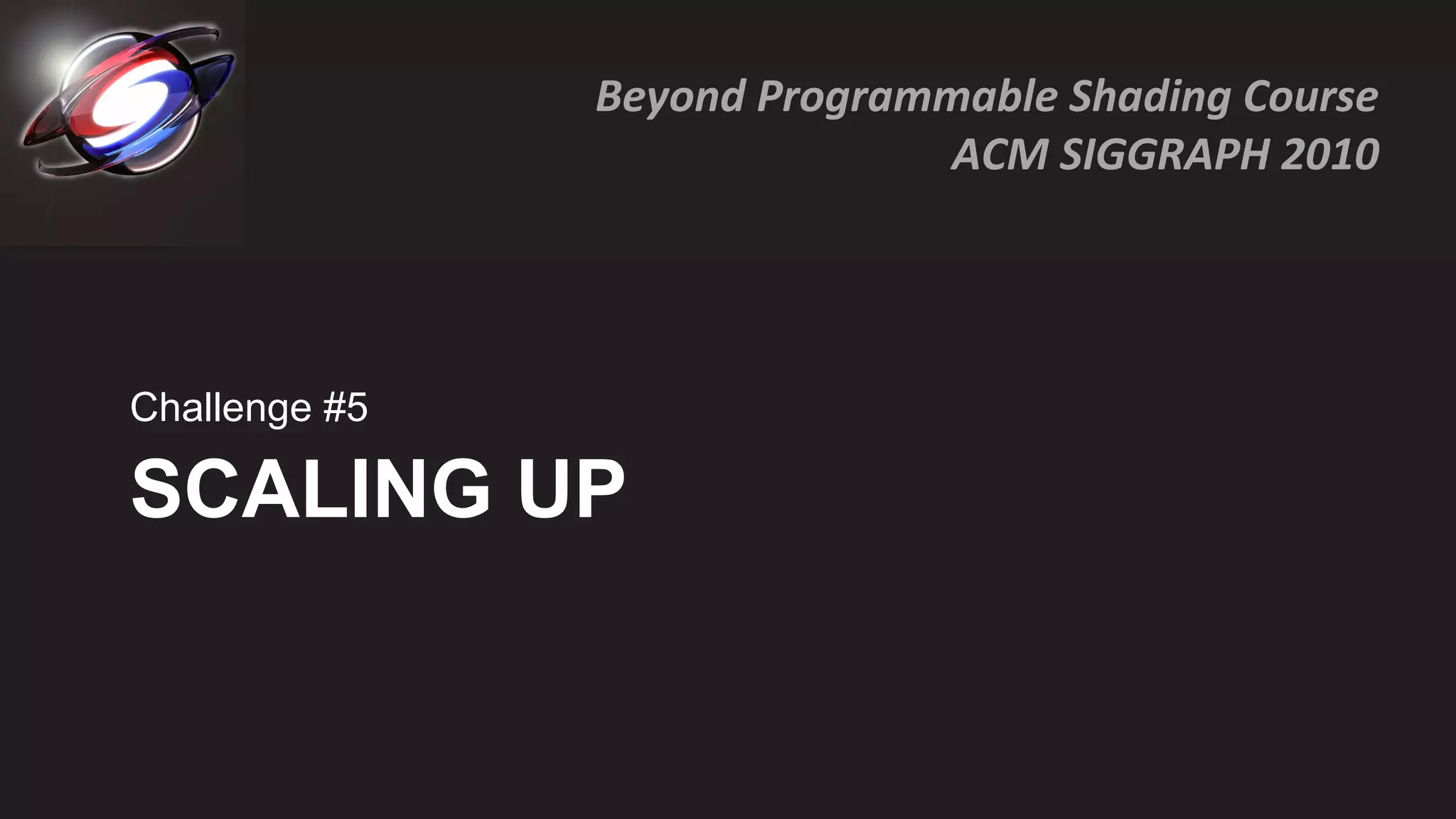 Beyond Programmable Shading Course
ACM SIGGRAPH 2010

Challenge #5

SCALING UP